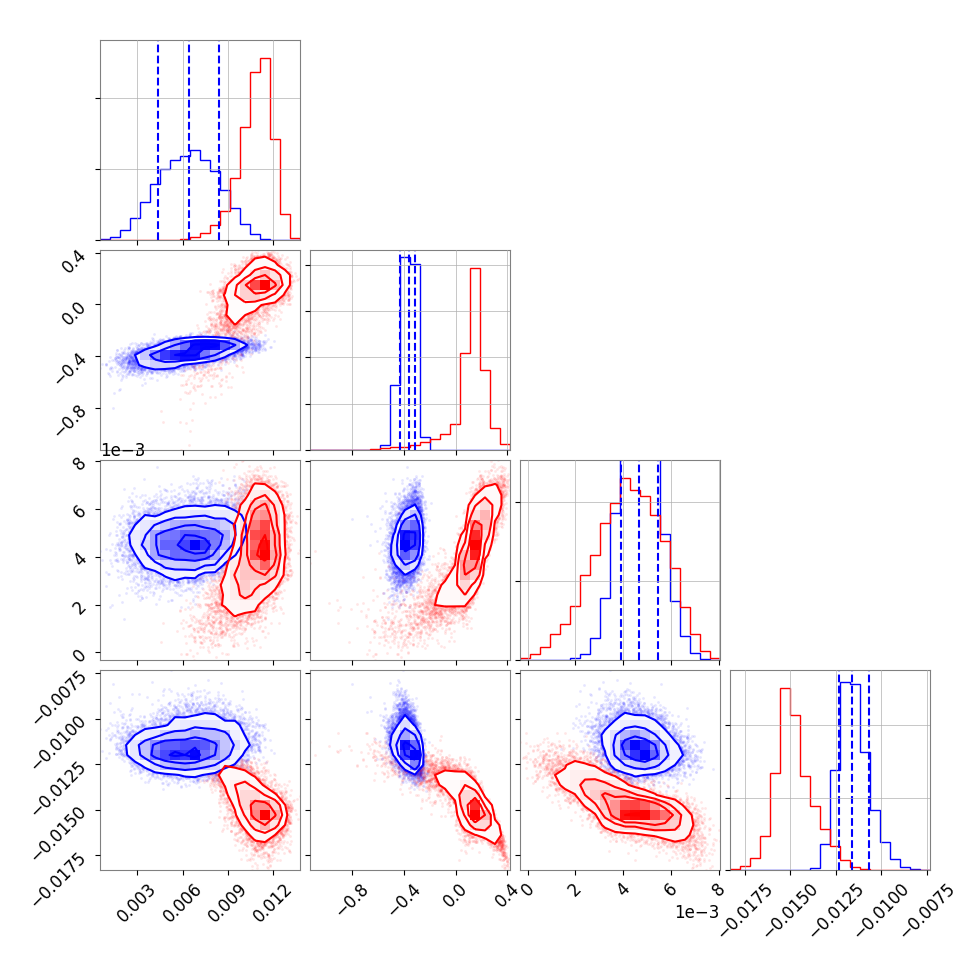 0.4
0.0
−0.4
−0.8

1e−3
8
6
4
2
0

−0.0075
−0.0100
−0.0125
−0.0150
−0.0175

0.003
0.006
0.009
0.012

−0.8
−0.4
0.0
0.4

0
2
4
6
8
1e−3

−0.0175
−0.0150
−0.0125
−0.0100
−0.0075